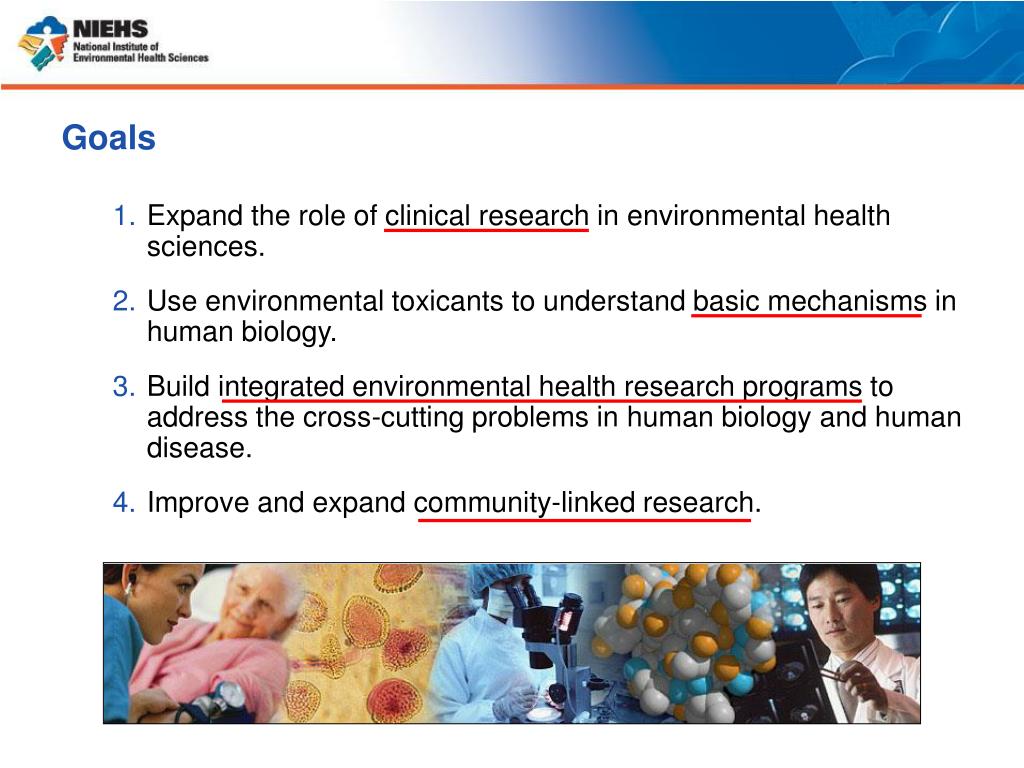 NIEHS
National Institute of Environmental Health Sciences

Goals

1. Expand the role of clinical research in environmental health sciences.

2. Use environmental toxicants to understand basic mechanisms in human biology.

3. Build integrated environmental health research programs to address the cross-cutting problems in human biology and human disease.

4. Improve and expand community-linked research.